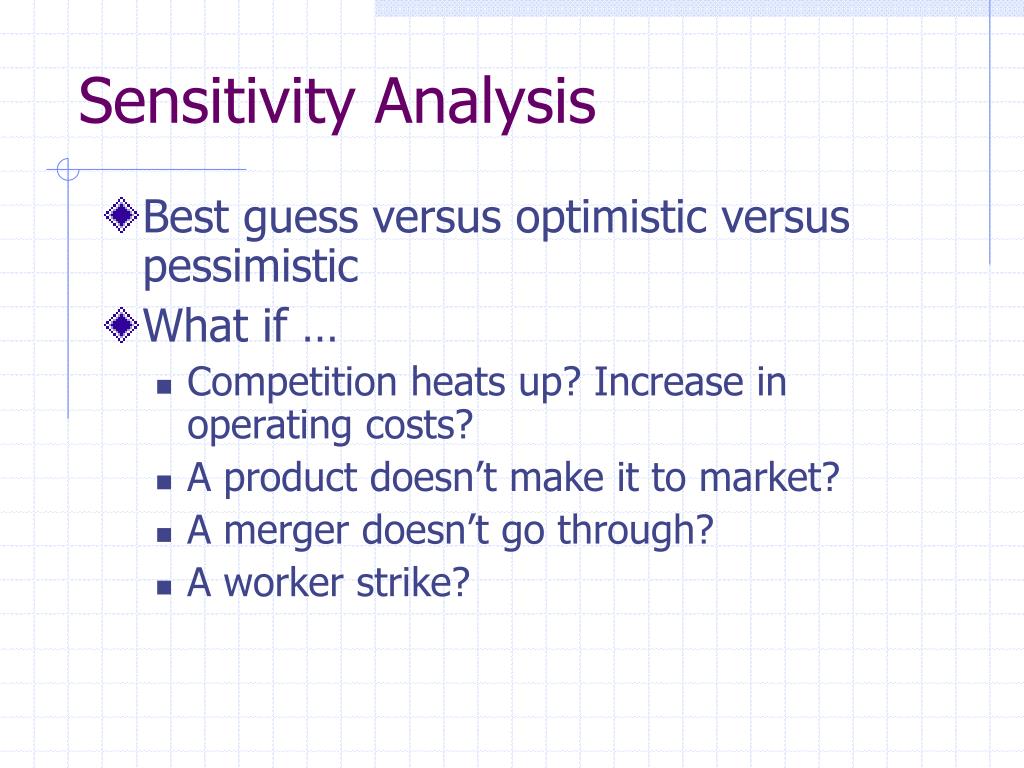 Sensitivity Analysis

Best guess versus optimistic versus pessimistic

What if …

Competition heats up? Increase in operating costs?

A product doesn’t make it to market?

A merger doesn’t go through?

A worker strike?